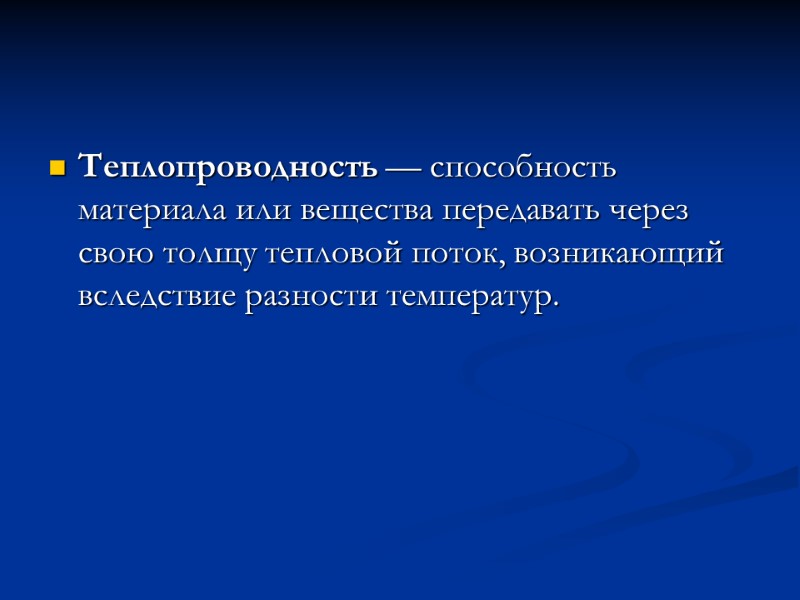 Теплопроводность — способность материала или вещества передавать через свою толщу тепловой поток, возникающий вследствие разности температур.